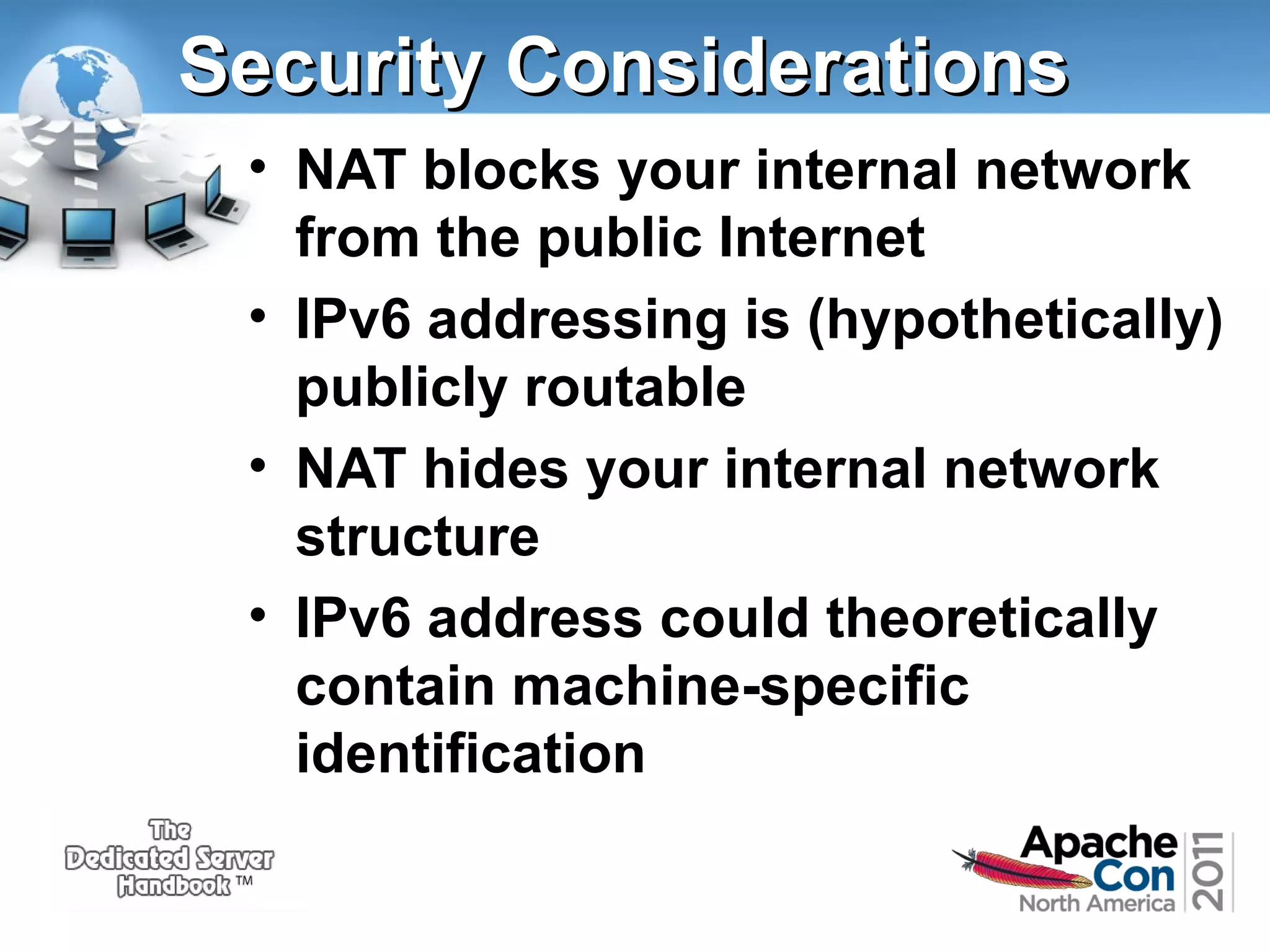 Security Considerations

• NAT blocks your internal network from the public Internet

• IPv6 addressing is (hypothetically) publicly routable

• NAT hides your internal network structure

• IPv6 address could theoretically contain machine-specific identification

The Dedicated Server Handbook ™

Apache Con North America 2011